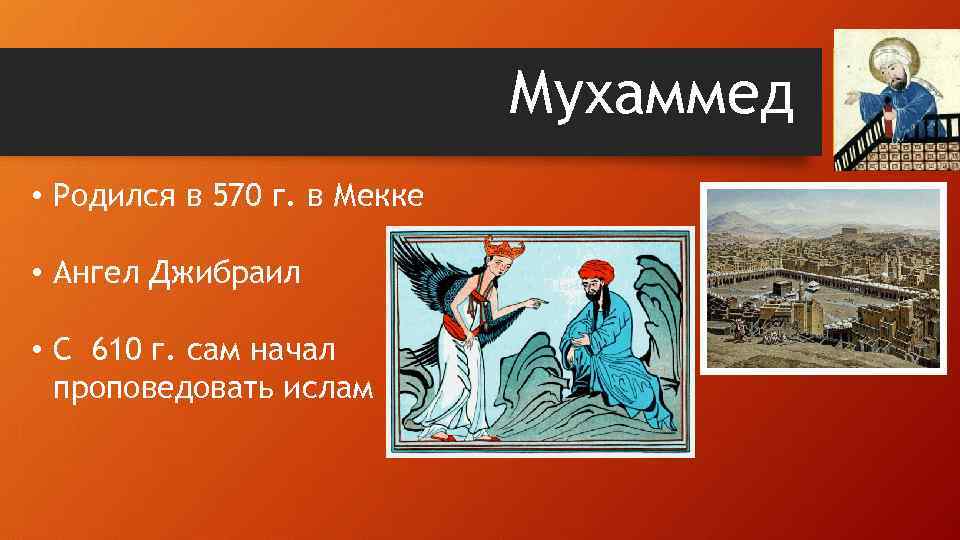 Мухаммед

• Родился в 570 г. в Мекке

• Ангел Джибраил

• С 610 г. сам начал проповедовать ислам